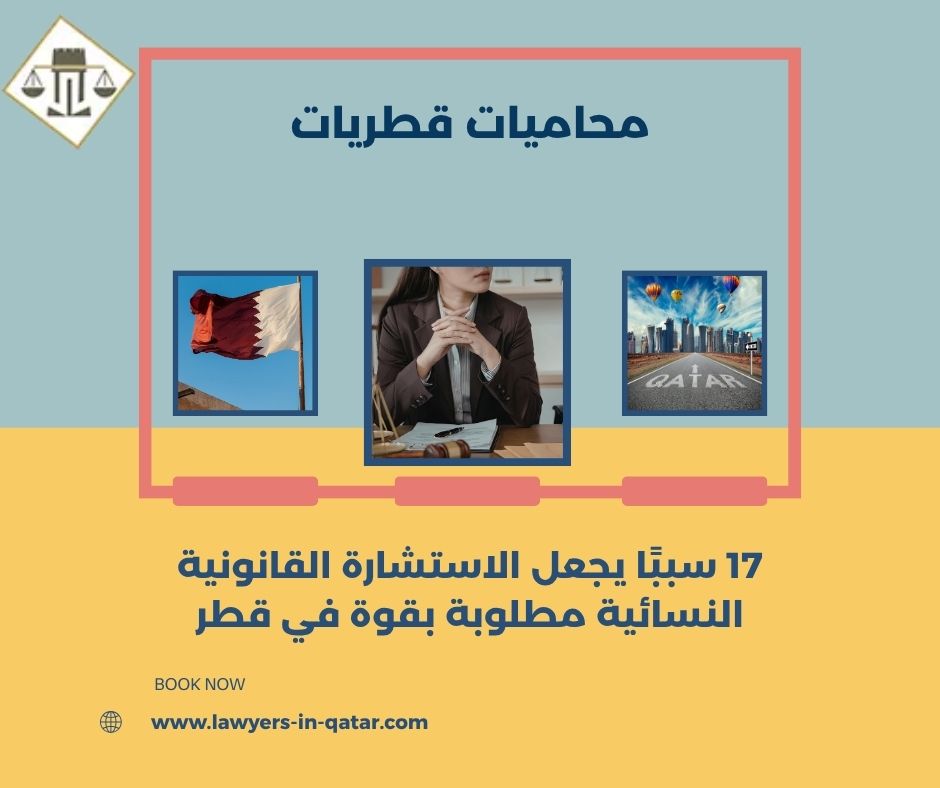 محاميات قطريات

QATAR

17 سببًا يجعل الاستشارة القانونية النسائية مطلوبة بقوة في قطر

BOOK NOW

www.lawyers-in-qatar.com